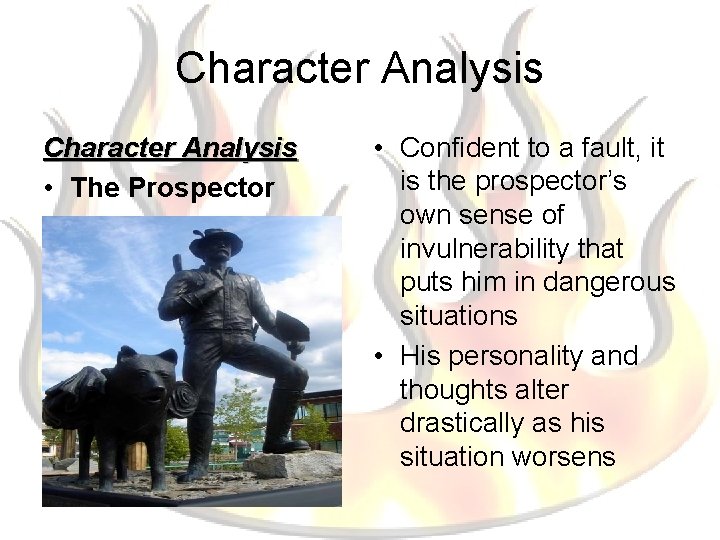 Character Analysis

Character Analysis

• The Prospector

• Confident to a fault, it is the prospector's own sense of invulnerability that puts him in dangerous situations

• His personality and thoughts alter drastically as his situation worsens